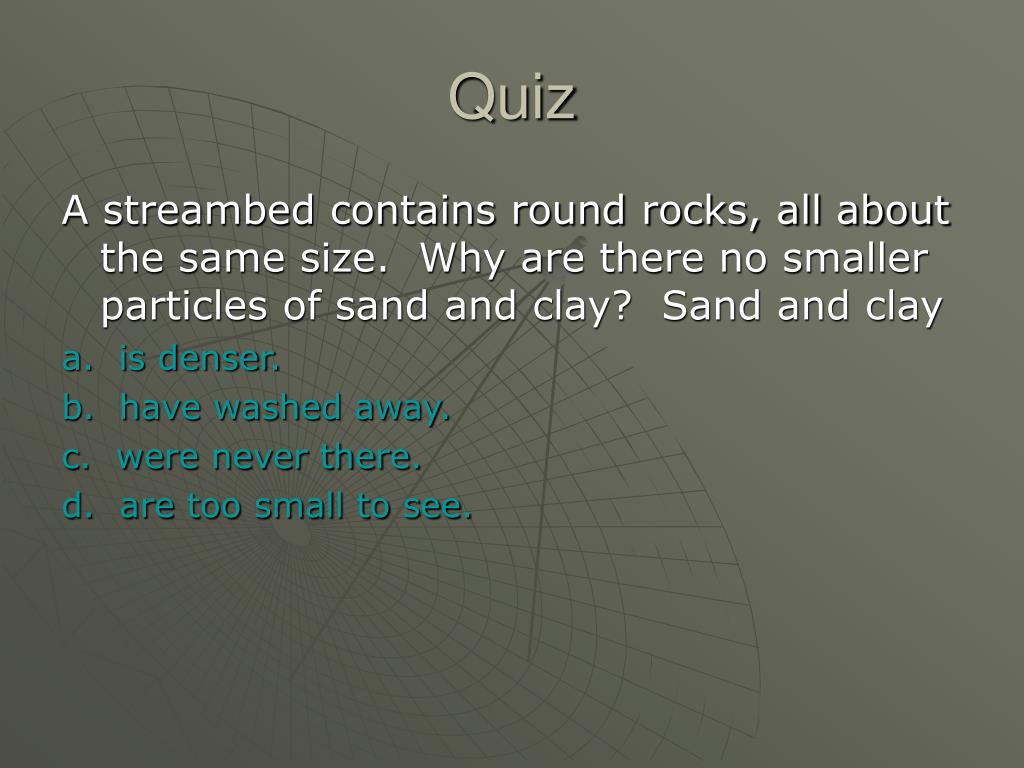 Quiz

A streambed contains round rocks, all about the same size.  Why are there no smaller particles of sand and clay?  Sand and clay

a.  is denser.
b.  have washed away.
c.  were never there.
d.  are too small to see.